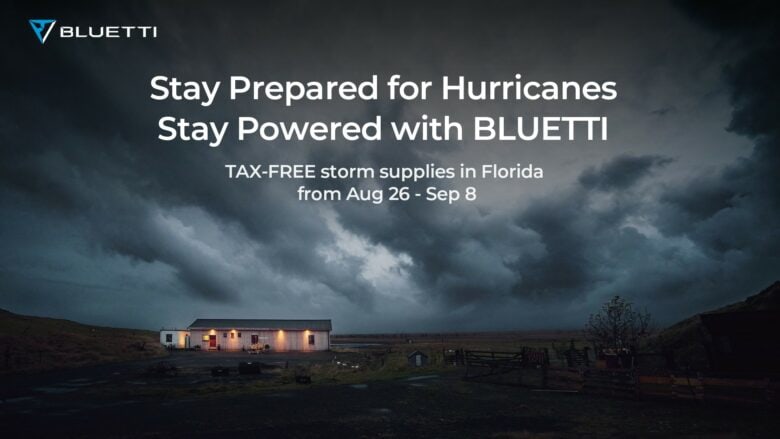 BLUETTI

Stay Prepared for Hurricanes
Stay Powered with BLUETTI

TAX-FREE storm supplies in Florida
from Aug 26 - Sep 8